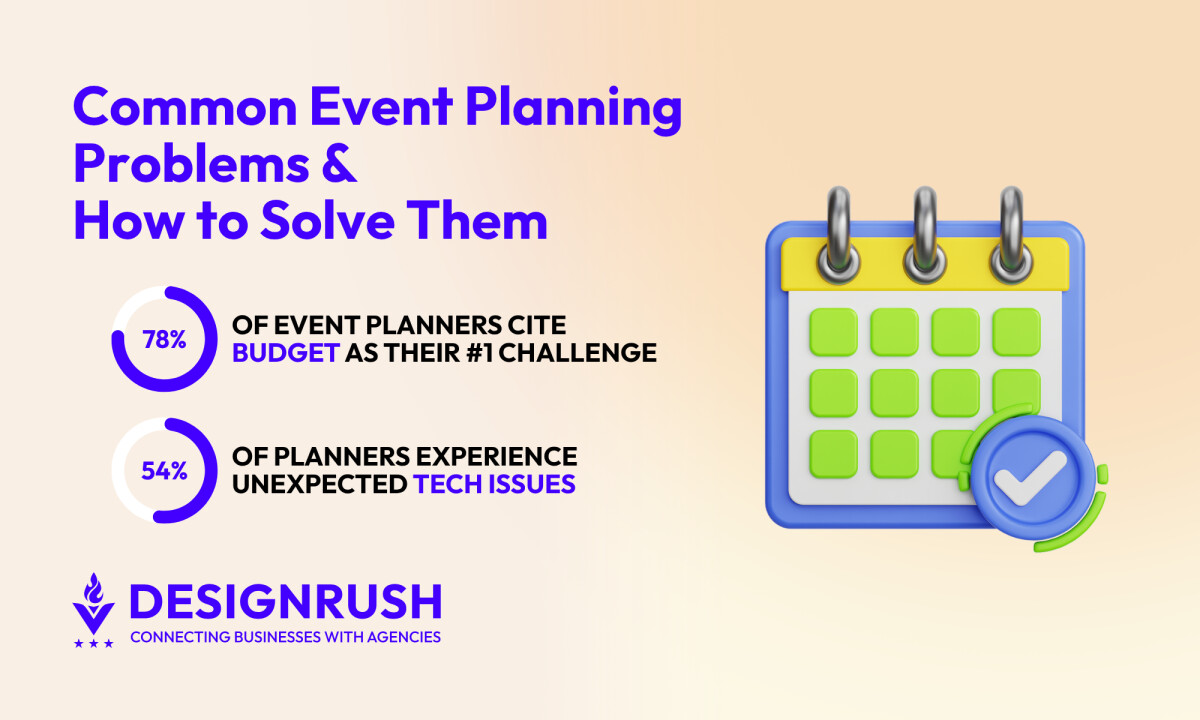 Common Event Planning Problems & How to Solve Them

78%

OF EVENT PLANNERS CITE BUDGET AS THEIR #1 CHALLENGE

54%

OF PLANNERS EXPERIENCE UNEXPECTED TECH ISSUES

DESIGNRUSH
CONNECTING BUSINESSES WITH AGENCIES